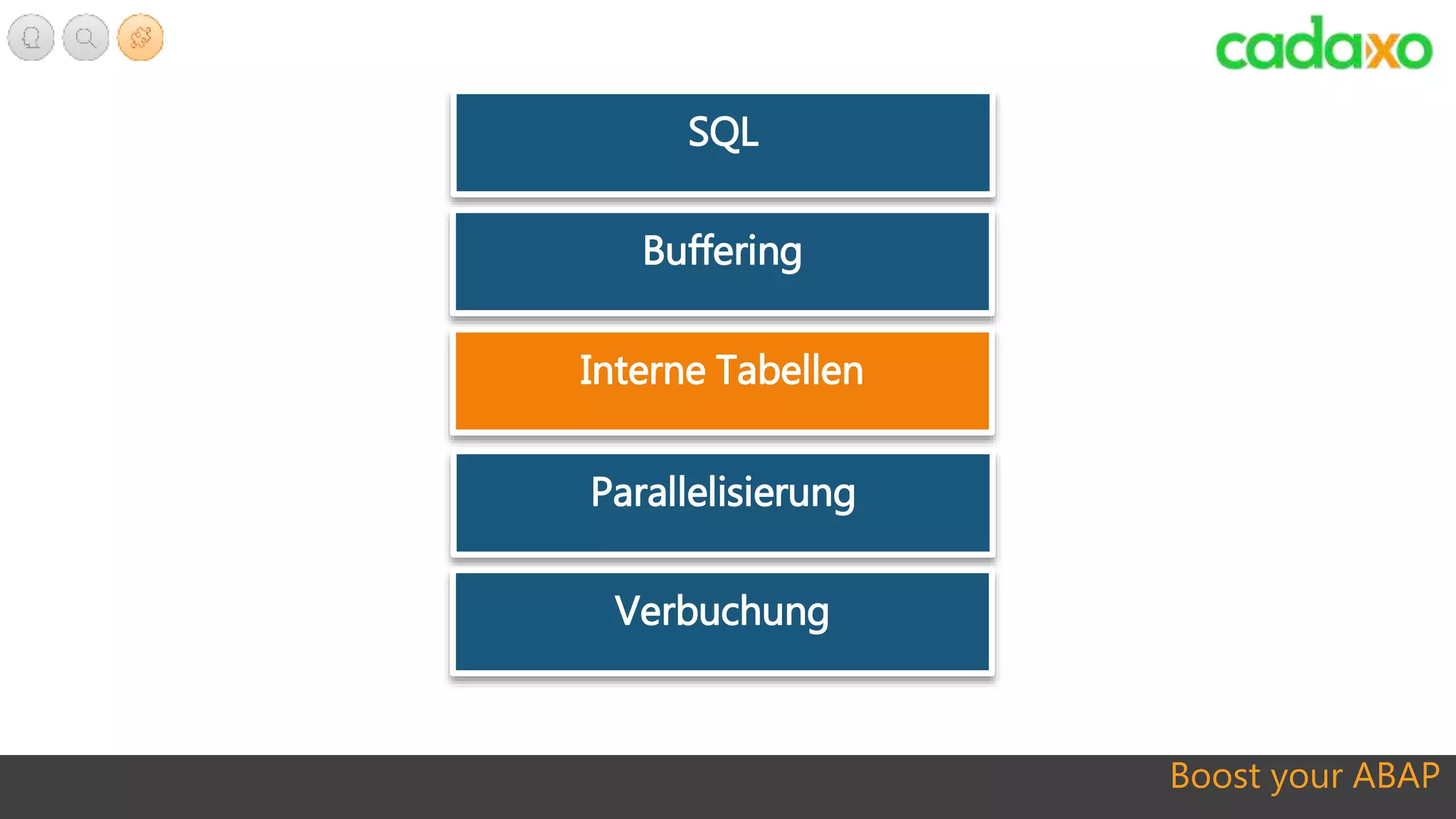 cadaxo

SQL

Buffering

Interne Tabellen

Parallelisierung

Verbuchung

Boost your ABAP